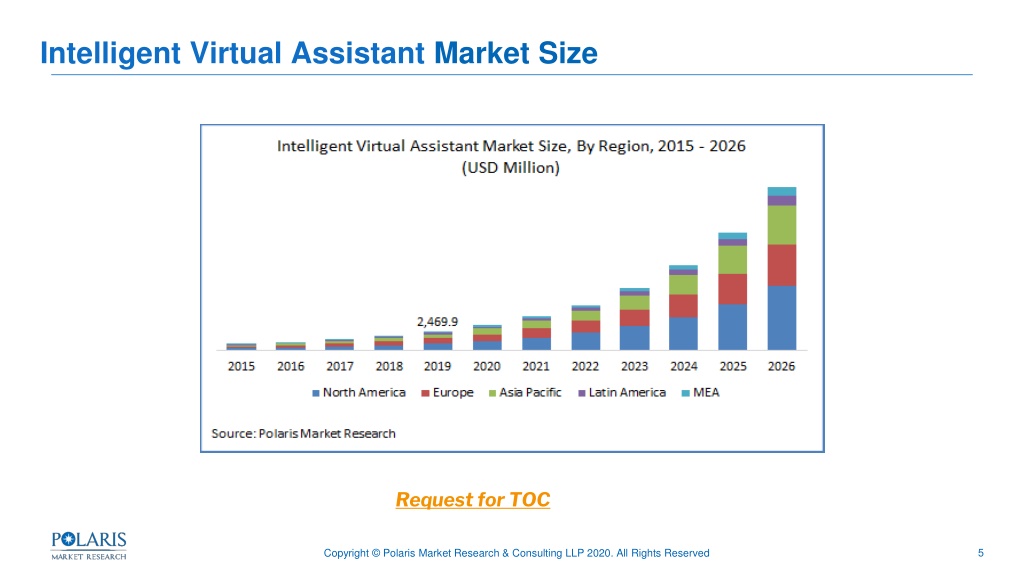 Intelligent Virtual Assistant Market Size

Intelligent Virtual Assistant Market Size, By Region, 2015 - 2026
(USD Million)

2,469.9

2015 2016 2017 2018 2019 2020 2021 2022 2023 2024 2025 2026

North America Europe Asia Pacific Latin America MEA

Source: Polaris Market Research

Request for TOC

POLARIS
MARKET RESEARCH

Copyright © Polaris Market Research & Consulting LLP 2020. All Rights Reserved

5